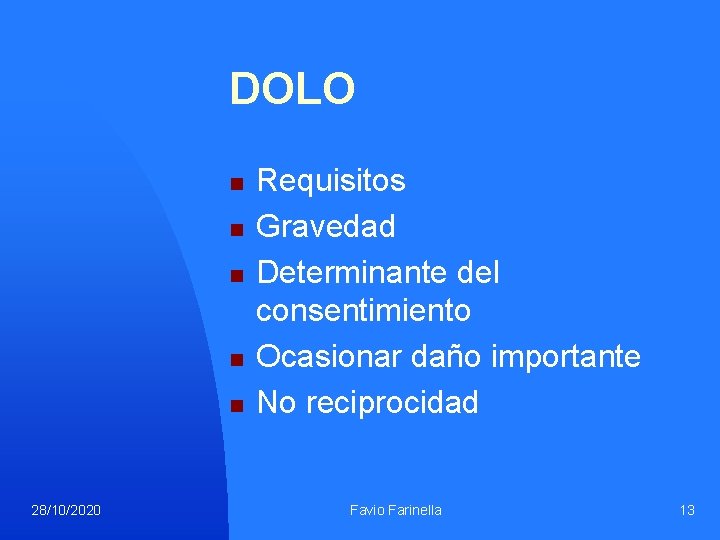 DOLO

- Requisitos
- Gravedad
- Determinante del consentimiento
- Ocasionar daño importante
- No reciprocidad

28/10/2020 Favio Farinella 13